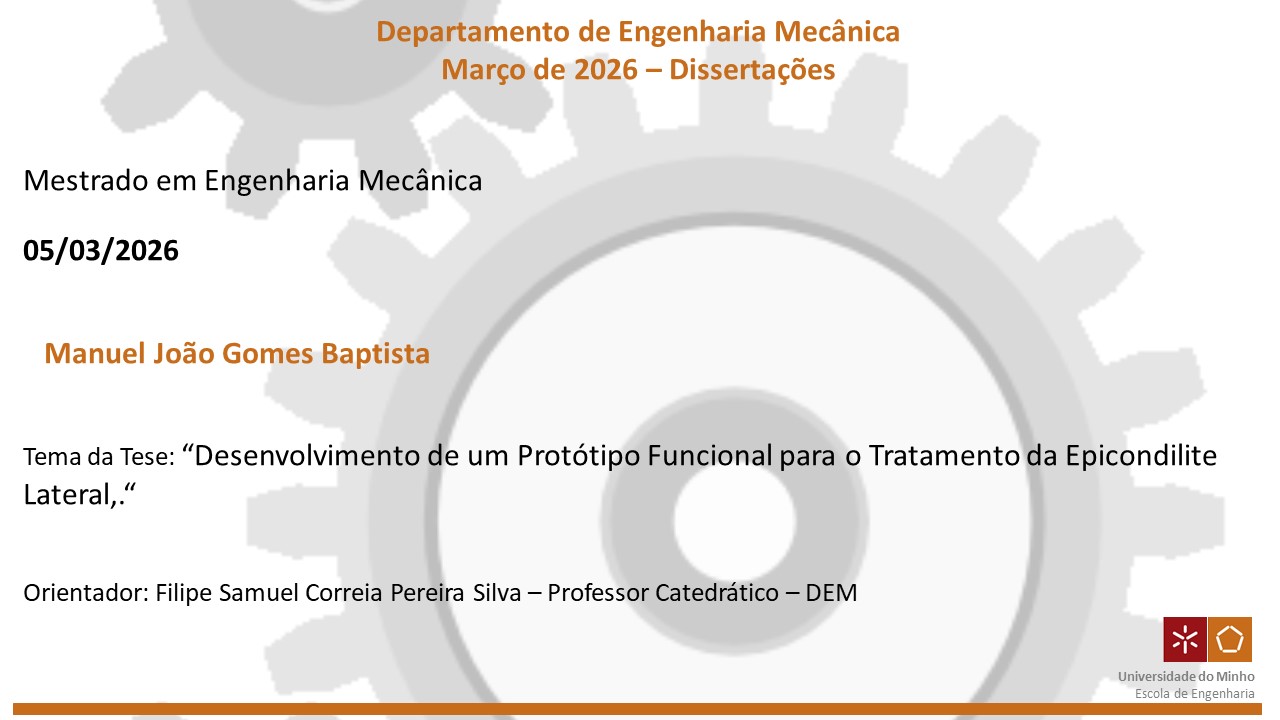 Departamento de Engenharia Mecânica
Março de 2026 – Dissertações

Mestrado em Engenharia Mecânica

05/03/2026

Manuel João Gomes Baptista

Tema da Tese: “Desenvolvimento de um Protótipo Funcional para o Tratamento da Epicondilite Lateral,.“

Orientador: Filipe Samuel Correia Pereira Silva – Professor Catedrático – DEM

Universidade do Minho
Escola de Engenharia